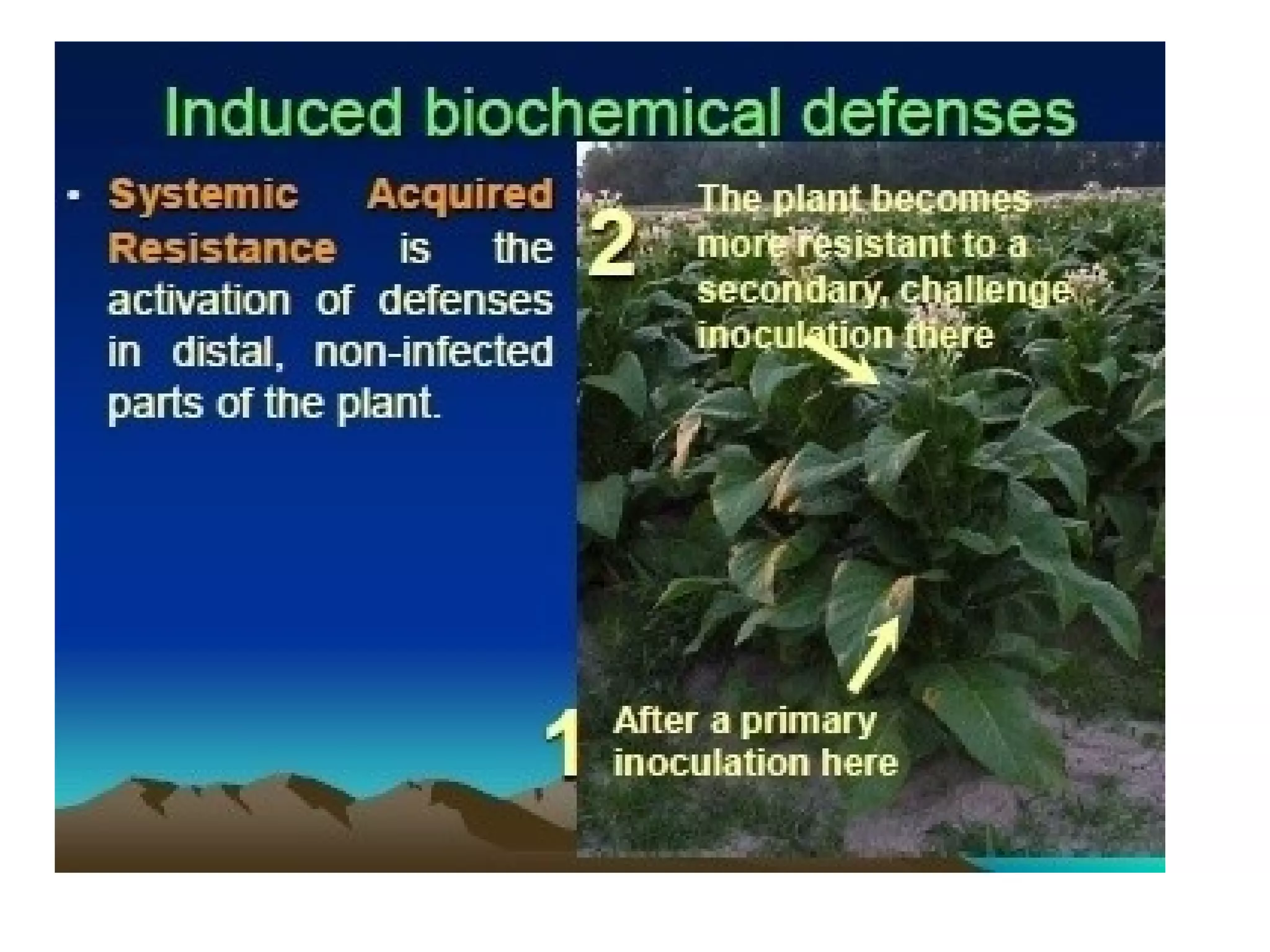 Induced biochemical defenses

• Systemic Acquired Resistance is the activation of defenses in distal, non-infected parts of the plant.

2 The plant becomes more resistant to a secondary, challenge inoculation there

1 After a primary inoculation here